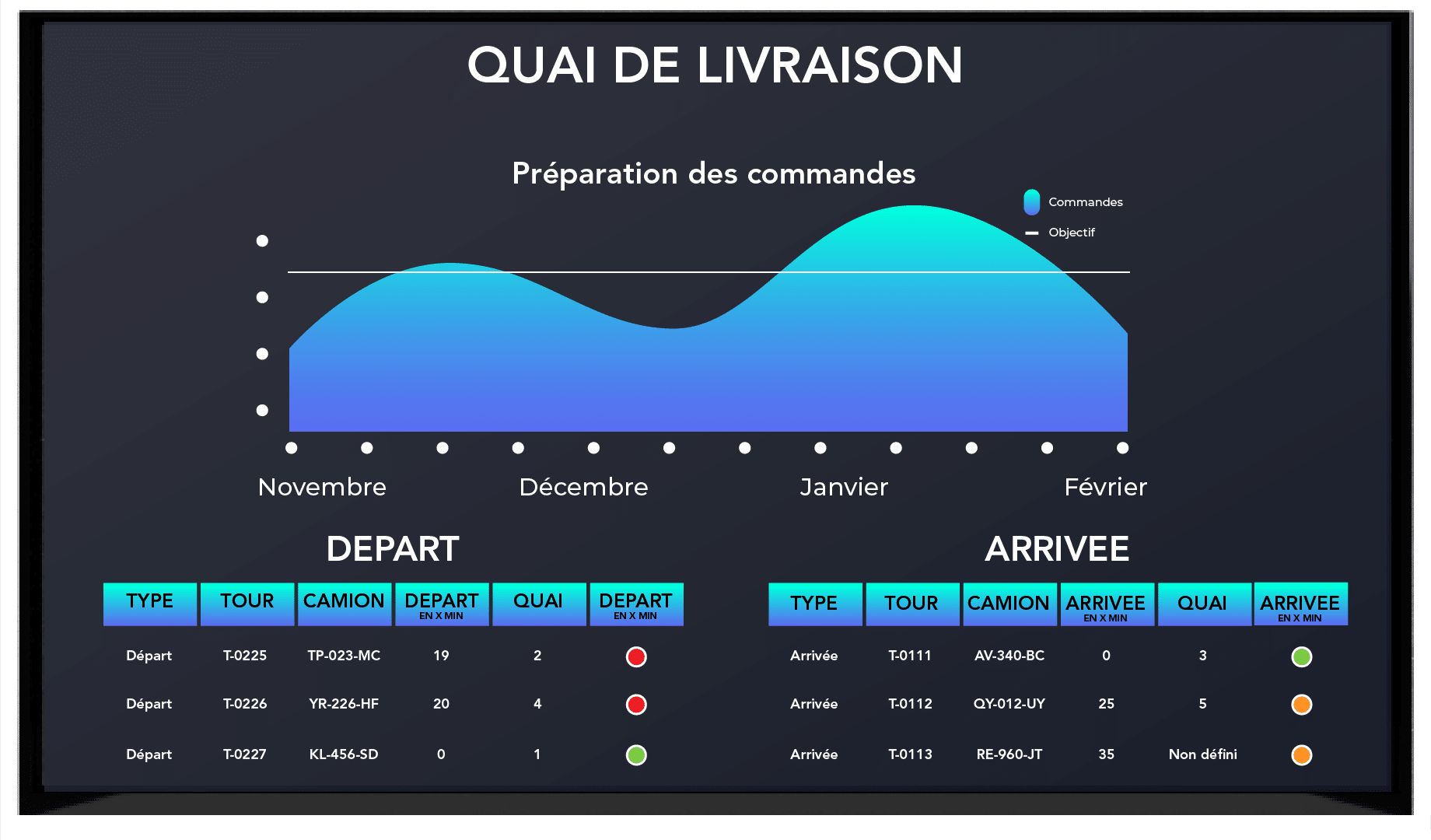 QUAI DE LIVRAISON

Préparation des commandes

Commandes
Objectif

Novembre Décembre Janvier Février

DEPART

| TYPE | TOUR | CAMION | DEPART EN X MIN | QUAI | DEPART EN X MIN |
|---|---|---|---|---|---|
| Départ | T-0225 | TP-023-MC | 19 | 2 | |
| Départ | T-0226 | YR-226-HF | 20 | 4 | |
| Départ | T-0227 | KL-456-SD | 0 | 1 | |

ARRIVEE

| TYPE | TOUR | CAMION | ARRIVEE EN X MIN | QUAI | ARRIVEE EN X MIN |
|---|---|---|---|---|---|
| Arrivée | T-0111 | AV-340-BC | 0 | 3 | |
| Arrivée | T-0112 | QY-012-UY | 25 | 5 | |
| Arrivée | T-0113 | RE-960-JT | 35 | Non défini | |